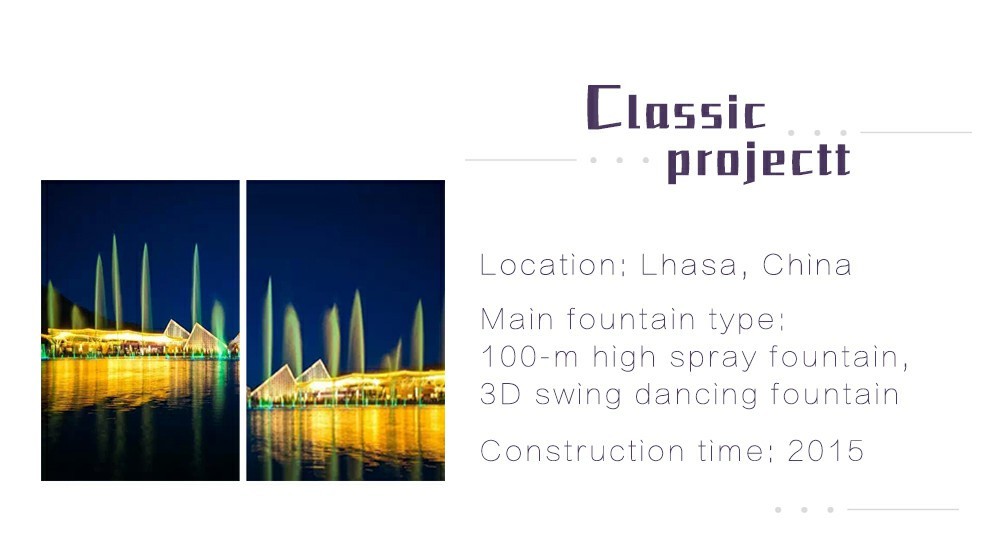 Classic projectt

Location: Lhasa, China

Main fountain type:
100-m high spray fountain,
3D swing dancing fountain

Construction time: 2015